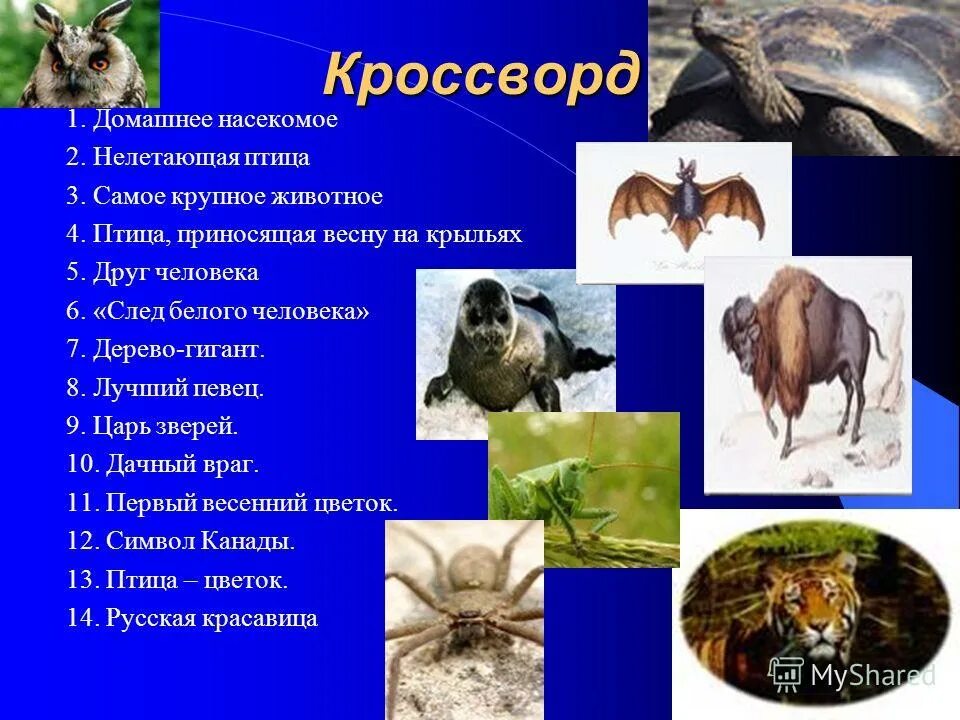 Кроссворд

1. Домашнее насекомое
2. Нелетающая птица
3. Самое крупное животное
4. Птица, приносящая весну на крыльях
5. Друг человека
6. «След белого человека»
7. Дерево-гигант.
8. Лучший певец.
9. Царь зверей.
10. Дачный враг.
11. Первый весенний цветок.
12. Символ Канады.
13. Птица – цветок.
14. Русская красавица

MyShared